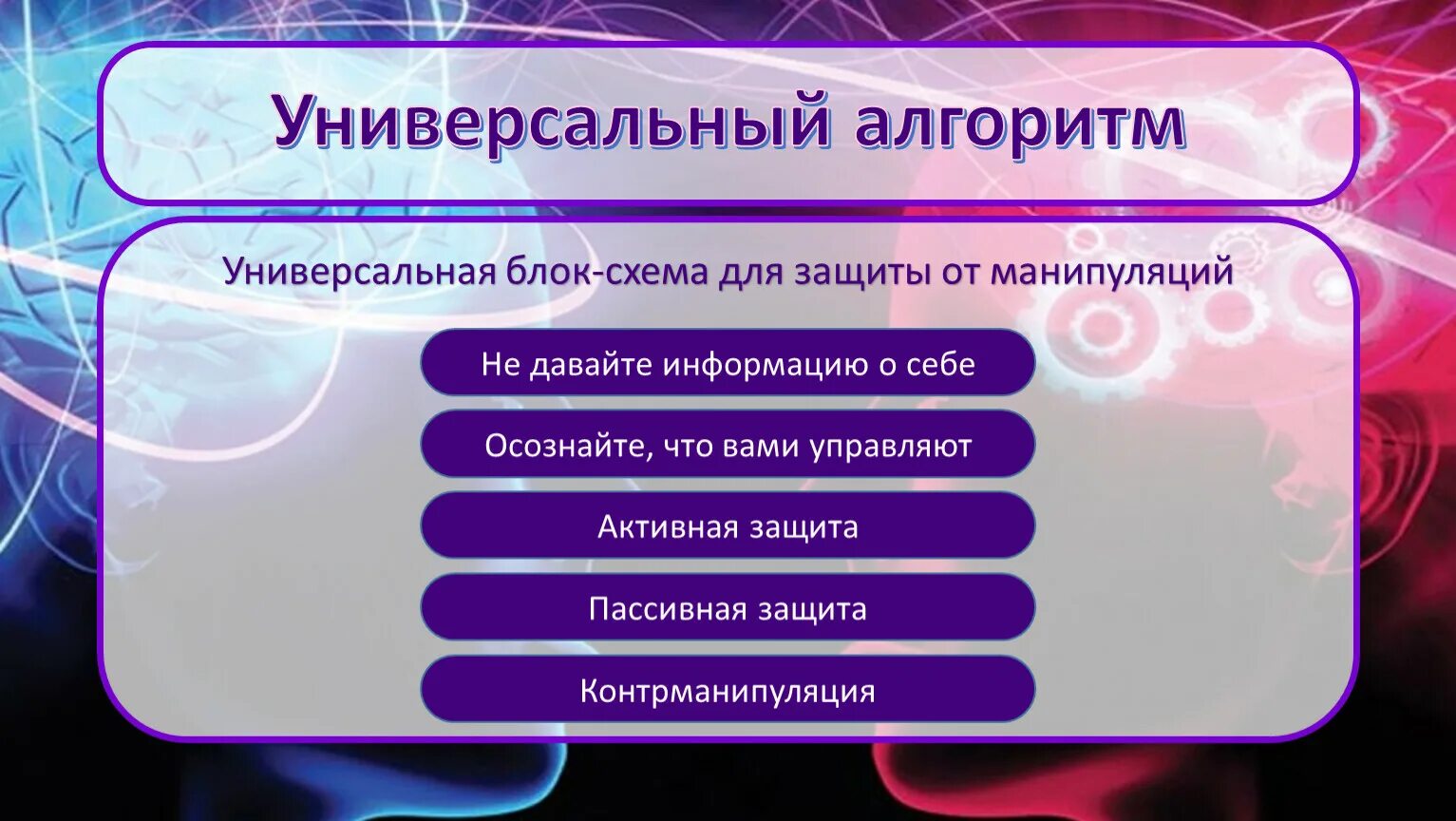 Универсальный алгоритм

Универсальная блок-схема для защиты от манипуляций

Не давайте информацию о себе

Осознайте, что вами управляют

Активная защита

Пассивная защита

Контрманипуляция